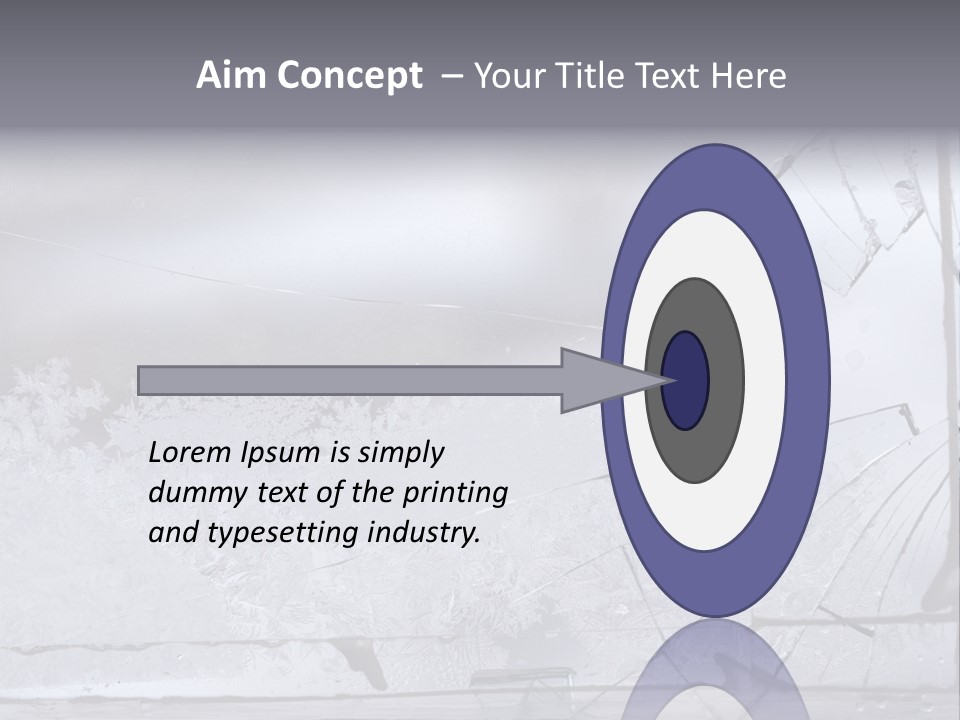 Aim Concept – Your Title Text Here

Lorem Ipsum is simply dummy text of the printing and typesetting industry.